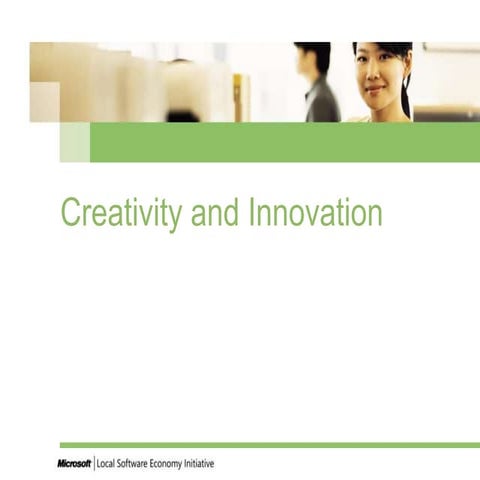 Creativity and Innovation

Microsoft | Local Software Economy Initiative